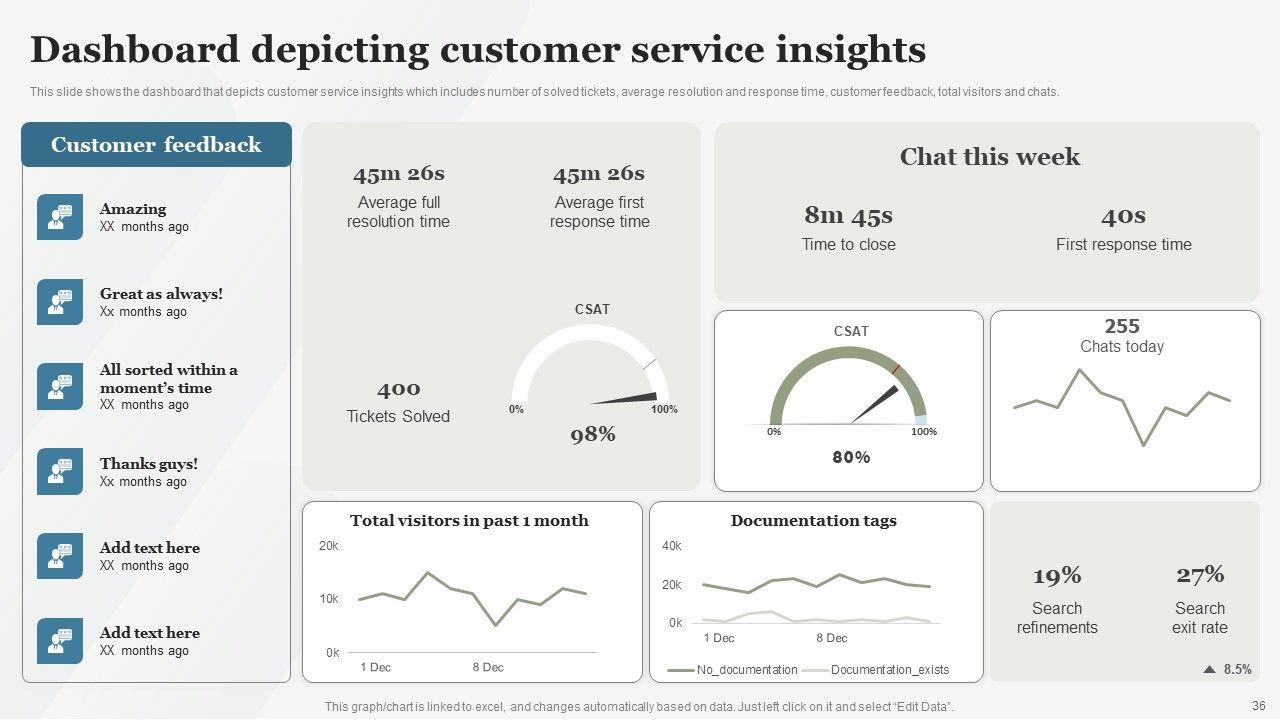 Dashboard depicting customer service insights

This slide shows the dashboard that depicts customer service insights which includes number of solved tickets, average resolution and response time, customer feedback, total visitors and chats.

Customer feedback

Amazing
XX months ago

Great as always!
Xx months ago

All sorted within a moment's time
XX months ago

Thanks guys!
Xx months ago

Add text here
XX months ago

Add text here
XX months ago

45m 26s
Average full resolution time

45m 26s
Average first response time

400
Tickets Solved

CSAT
0%
100%
98%

Chat this week

8m 45s
Time to close

40s
First response time

CSAT
0%
100%
80%

255
Chats today

Total visitors in past 1 month
20k
10k
0k
1 Dec
8 Dec

Documentation tags
40k
20k
0k
1 Dec
8 Dec
No_documentation
Documentation_exists

19%
Search refinements

27%
Search exit rate

8.5%

This graph/chart is linked to excel, and changes automatically based on data. Just left click on it and select "Edit Data".

36